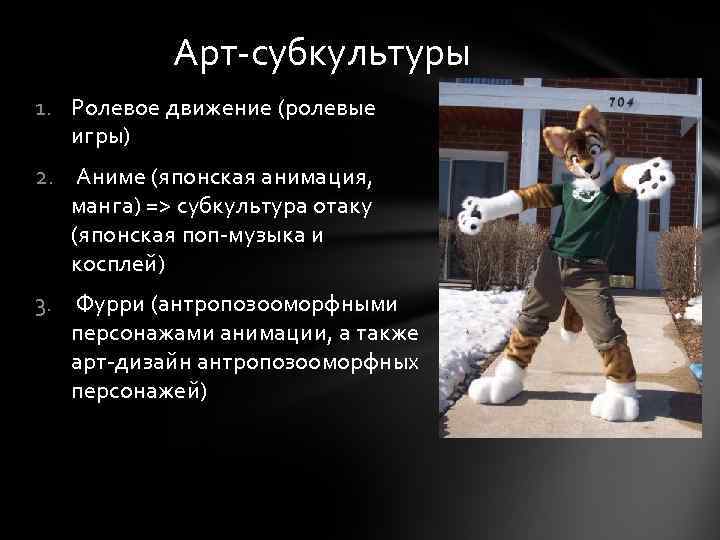 Арт-субкультуры

1. Ролевое движение (ролевые игры)

2. Аниме (японская анимация, манга) => субкультура отаку (японская поп-музыка и косплей)

3. Фурри (антропозооморфными персонажами анимации, а также арт-дизайн антропозооморфных персонажей)

704